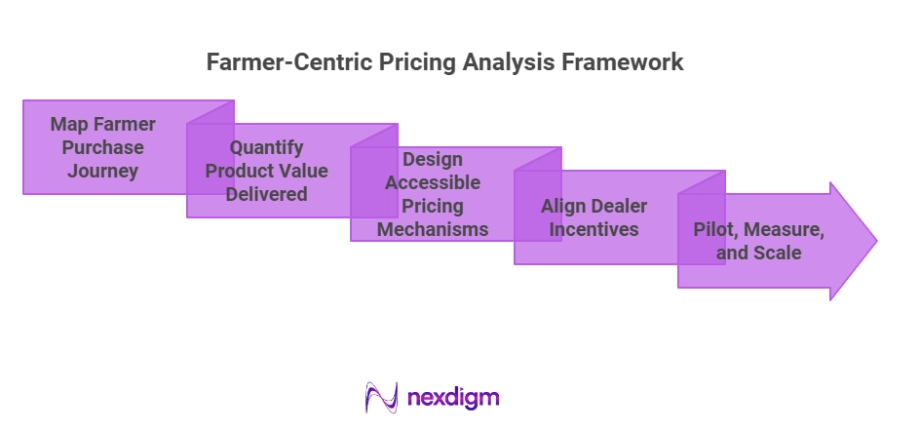 Farmer-Centric Pricing Analysis Framework

Map Farmer Purchase Journey

Quantify Product Value Delivered

Design Accessible Pricing Mechanisms

Align Dealer Incentives

Pilot, Measure, and Scale

nexdigm